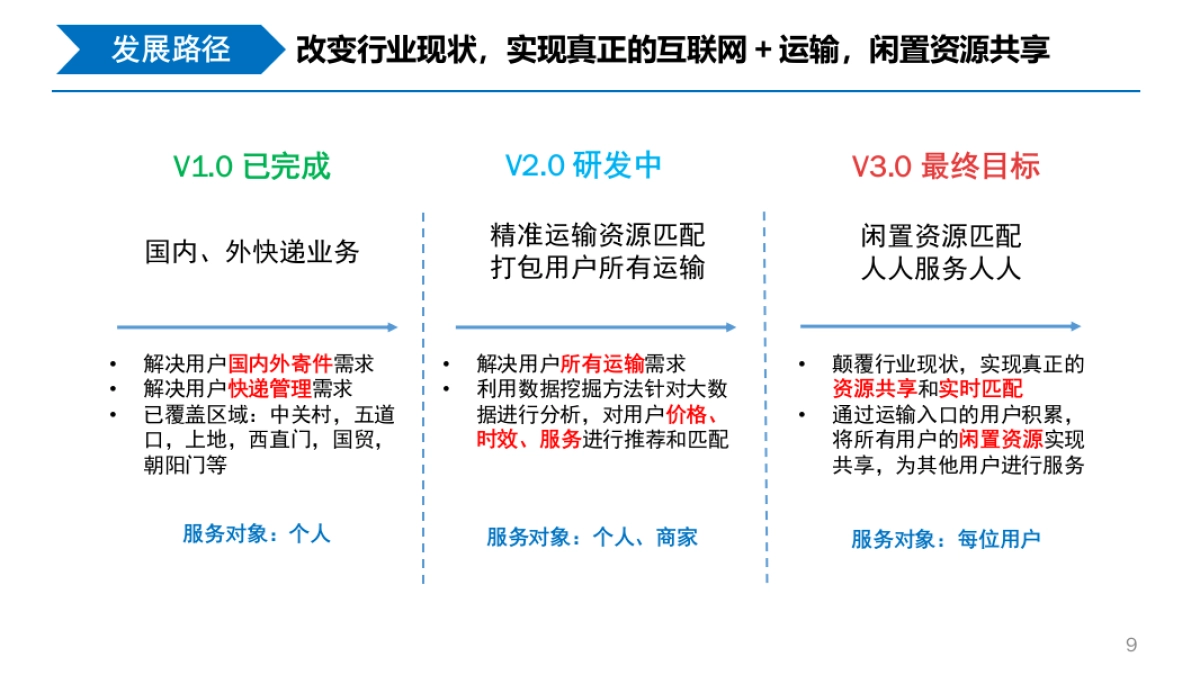 发展路径 改变行业现状，实现真正的互联网＋运输，闲置资源共享

V1.0 已完成

国内、外快递业务

• 解决用户国内外寄件需求
• 解决用户快递管理需求
• 已覆盖区域：中关村，五道口，上地，西直门，国贸，朝阳门等

服务对象：个人

V2.0 研发中

精准运输资源匹配
打包用户所有运输

• 解决用户所有运输需求
• 利用数据挖掘方法针对大数据进行分析，对用户价格、时效、服务进行推荐和匹配

服务对象：个人、商家

V3.0 最终目标

闲置资源匹配
人人服务人人

• 颠覆行业现状，实现真正的资源共享和实时匹配
• 通过运输入口的用户积累，将所有用户的闲置资源实现共享，为其他用户进行服务

服务对象：每位用户

9